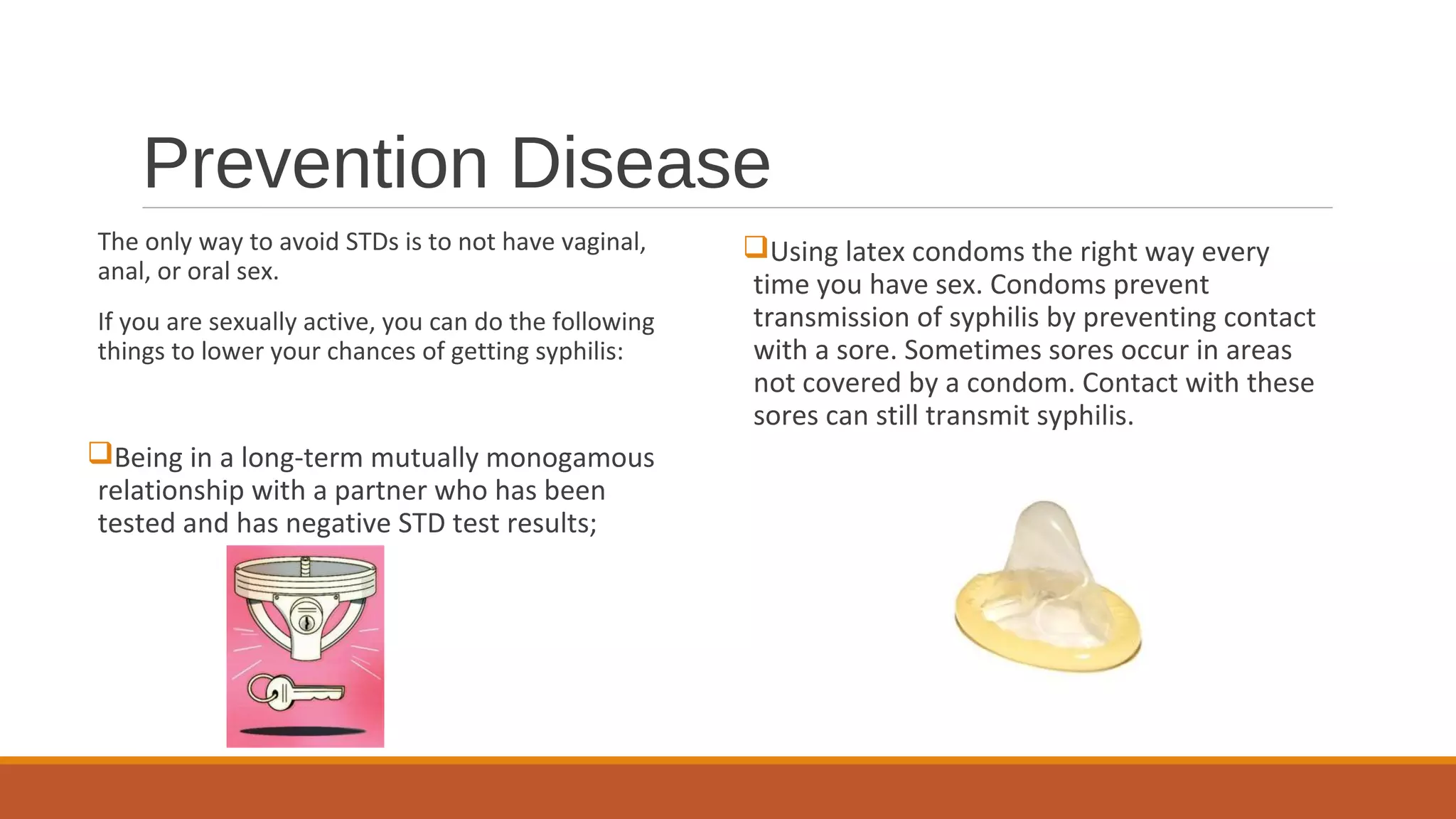 Prevention Disease

The only way to avoid STDs is to not have vaginal, anal, or oral sex.

If you are sexually active, you can do the following things to lower your chances of getting syphilis:

❑Being in a long-term mutually monogamous relationship with a partner who has been tested and has negative STD test results;

❑Using latex condoms the right way every time you have sex. Condoms prevent transmission of syphilis by preventing contact with a sore. Sometimes sores occur in areas not covered by a condom. Contact with these sores can still transmit syphilis.